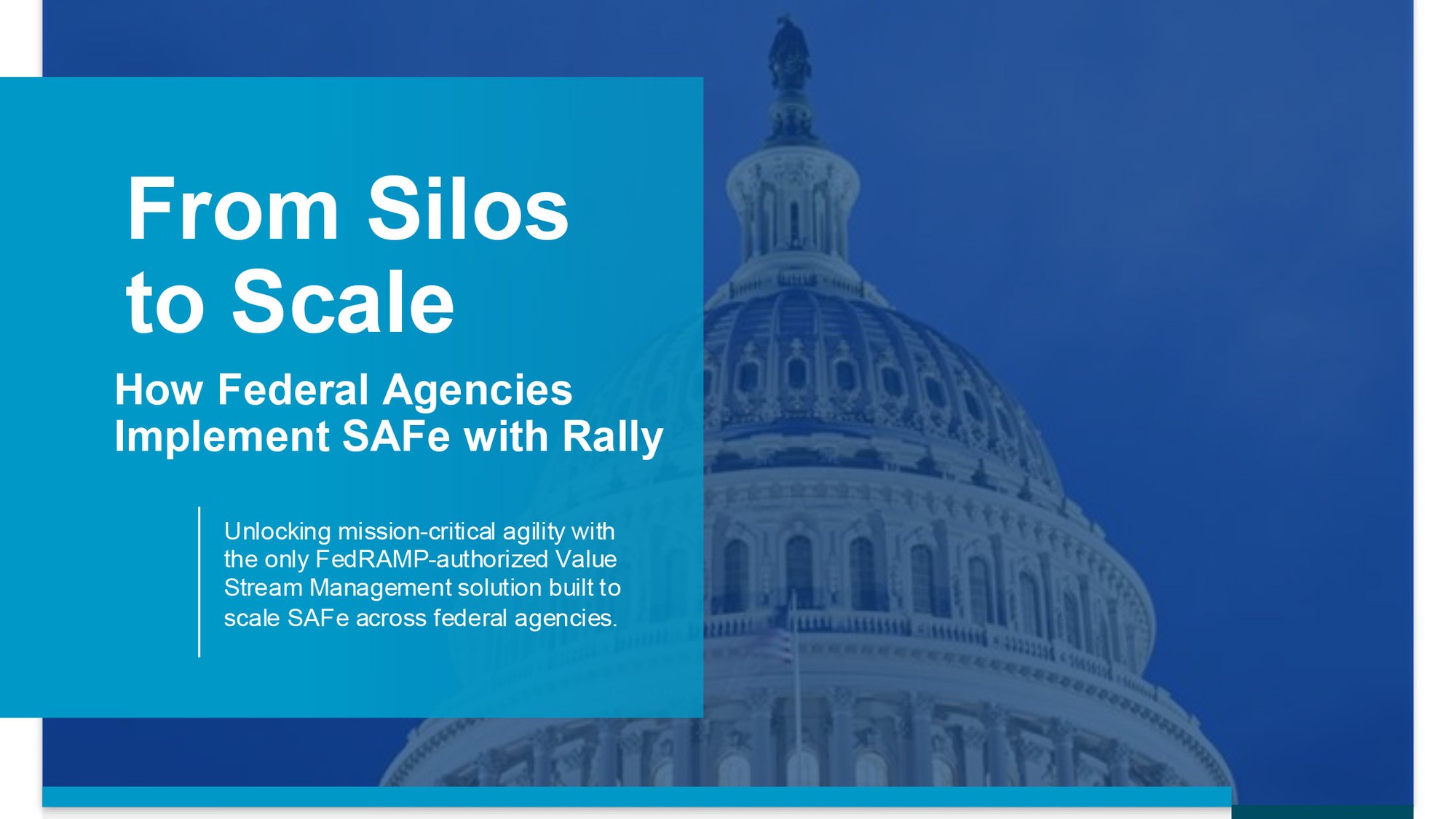 From Silos to Scale

How Federal Agencies Implement SAFe with Rally

Unlocking mission-critical agility with the only FedRAMP-authorized Value Stream Management solution built to scale SAFe across federal agencies.